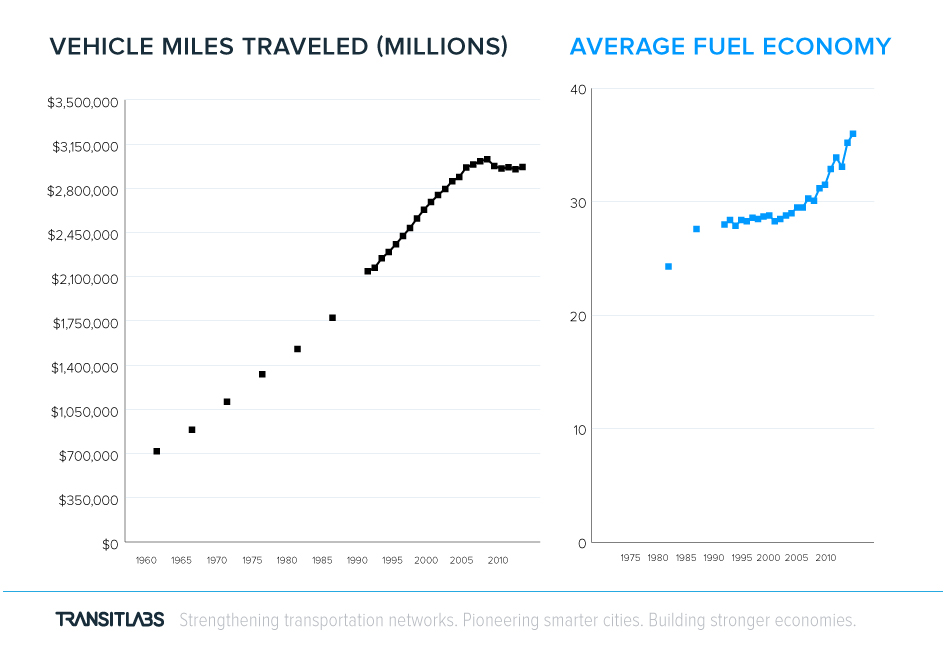 VEHICLE MILES TRAVELED (MILLIONS)

$3,500,000
$3,150,000
$2,800,000
$2,450,000
$2,100,000
$1,750,000
$1,400,000
$1,050,000
$700,000
$350,000
$0

1960 1965 1970 1975 1980 1985 1990 1995 2000 2005 2010

AVERAGE FUEL ECONOMY

40
30
20
10
0

1975 1980 1985 1990 1995 2000 2005 2010

TRANSITLABS Strengthening transportation networks. Pioneering smarter cities. Building stronger economies.